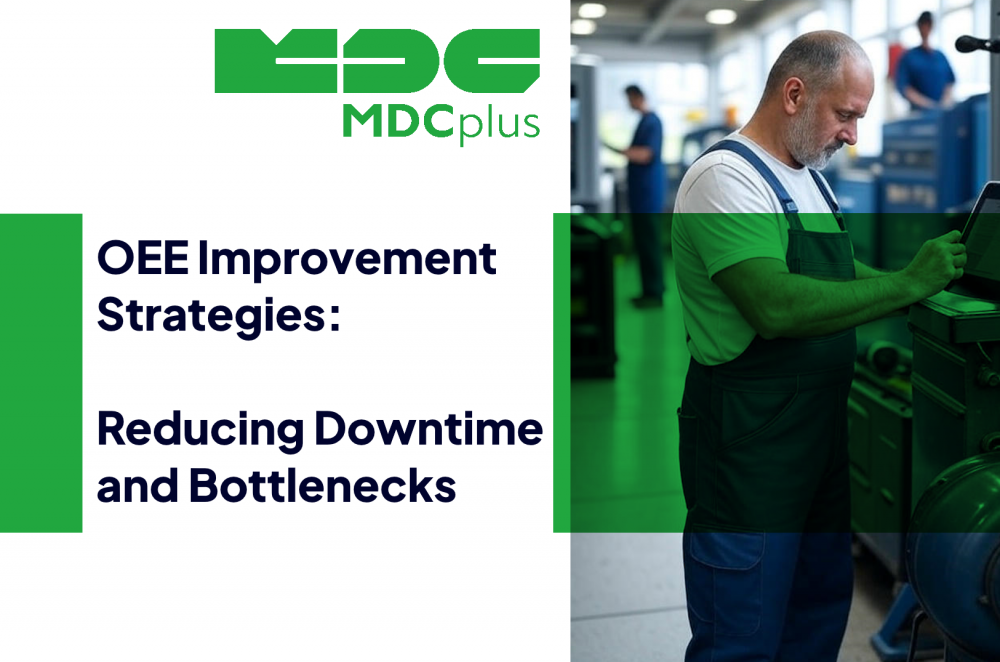 MDC
MDCplus

OEE Improvement Strategies:

Reducing Downtime and Bottlenecks